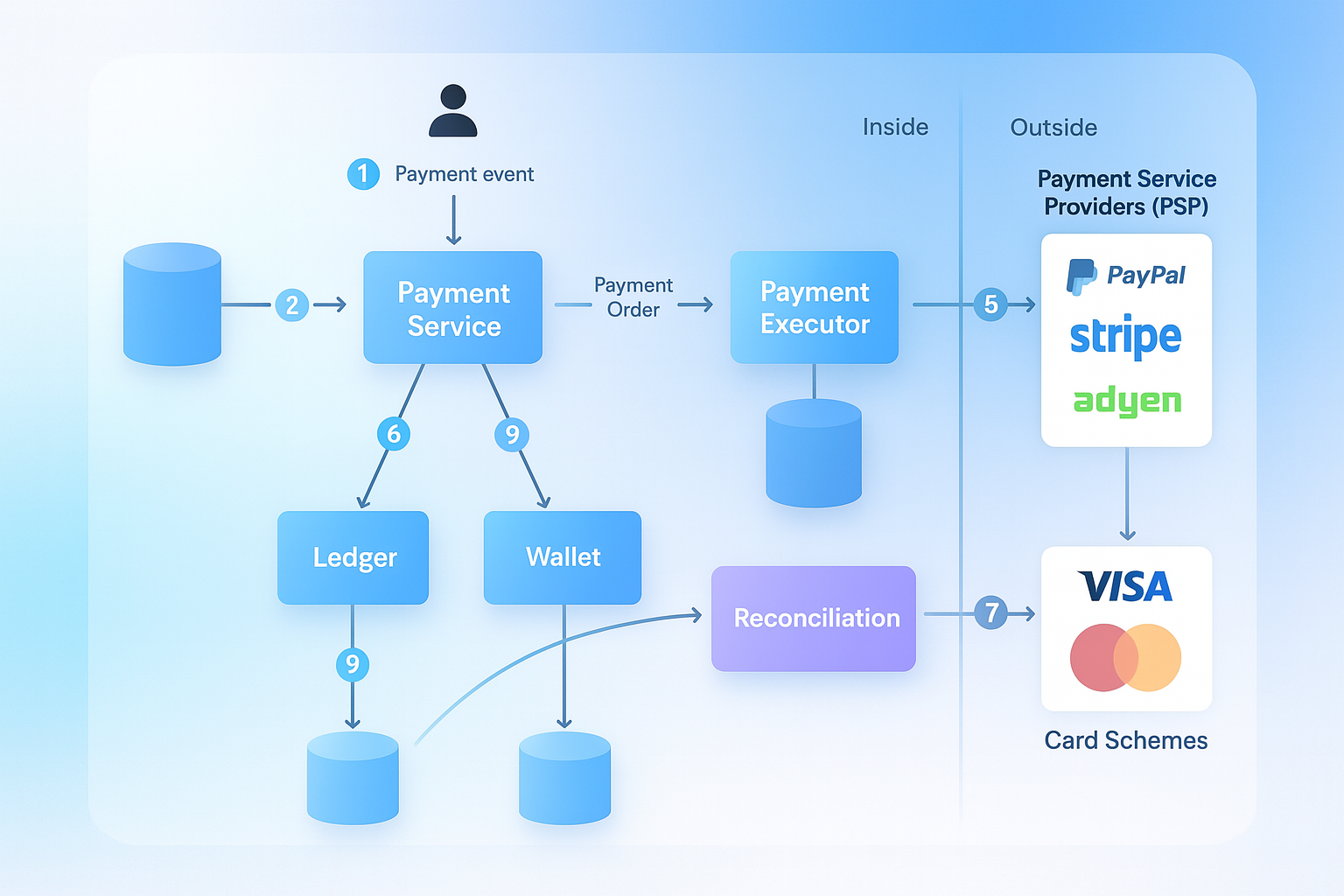 Inside

Outside

1 Payment event

Payment Service Providers (PSP)

2

Payment Service

Payment Order

Payment Executor

5

PayPal

stripe

adyen

6

9

Ledger

Wallet

Reconciliation

7

VISA

9

Card Schemes